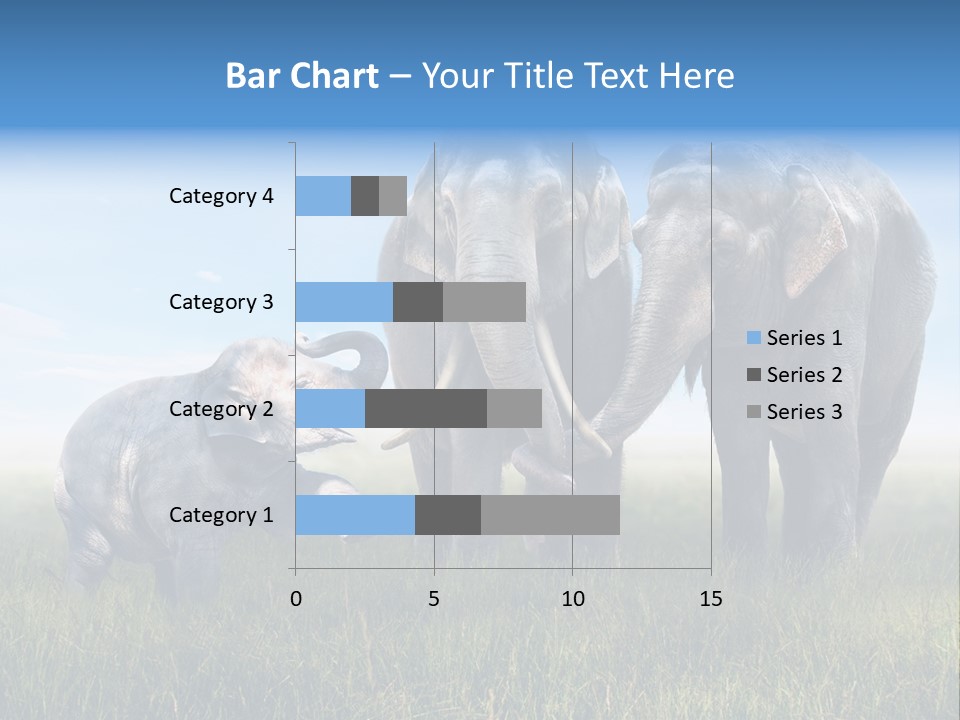 Bar Chart – Your Title Text Here

Category 4
Category 3
Category 2
Category 1

0
5
10
15

Series 1
Series 2
Series 3